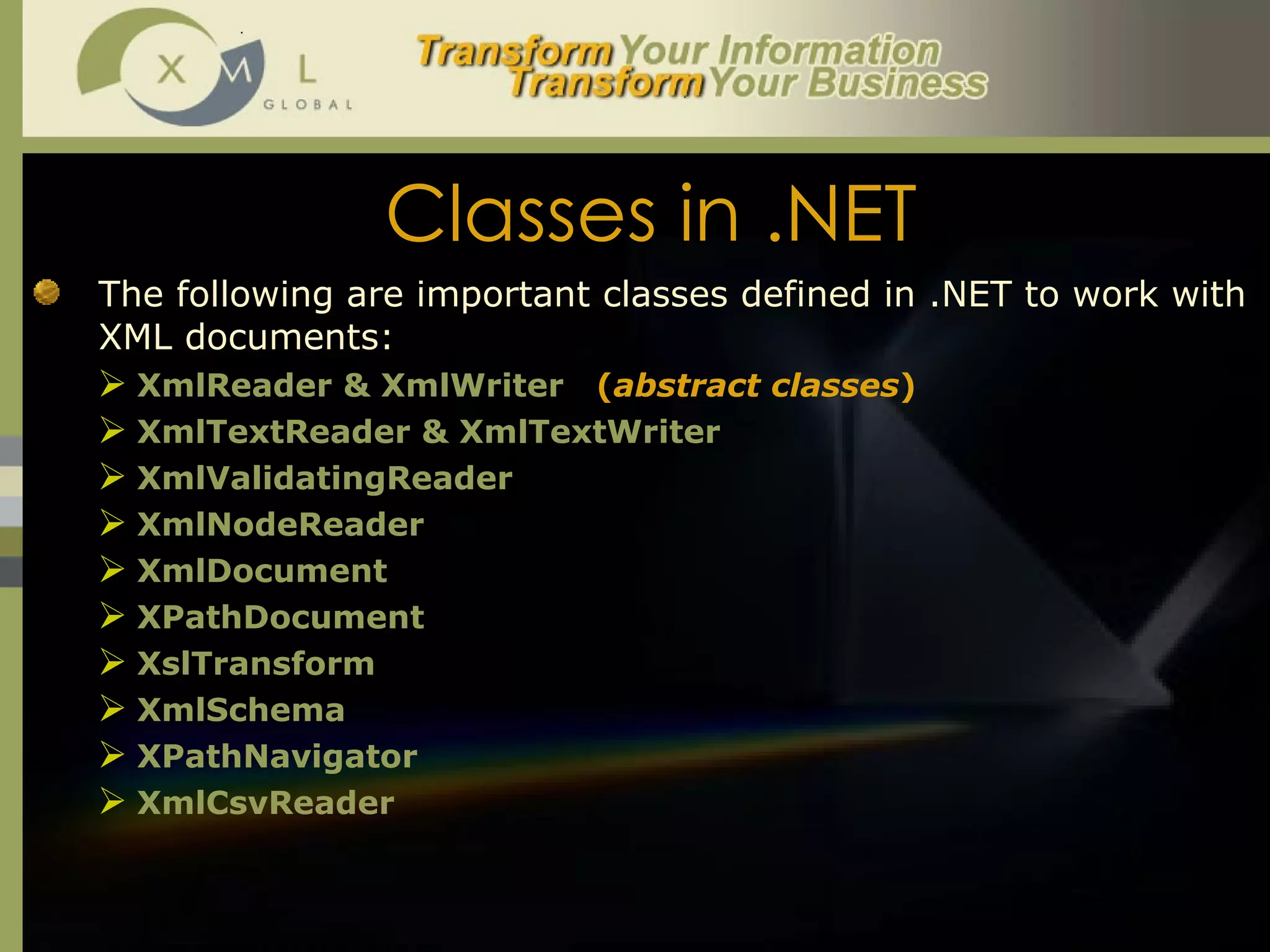 X M L GLOBAL

Transform Your Information
Transform Your Business

Classes in .NET

The following are important classes defined in .NET to work with XML documents:

XmlReader & XmlWriter (abstract classes)
XmlTextReader & XmlTextWriter
XmlValidatingReader
XmlNodeReader
XmlDocument
XPathDocument
XslTransform
XmlSchema
XPathNavigator
XmlCsvReader